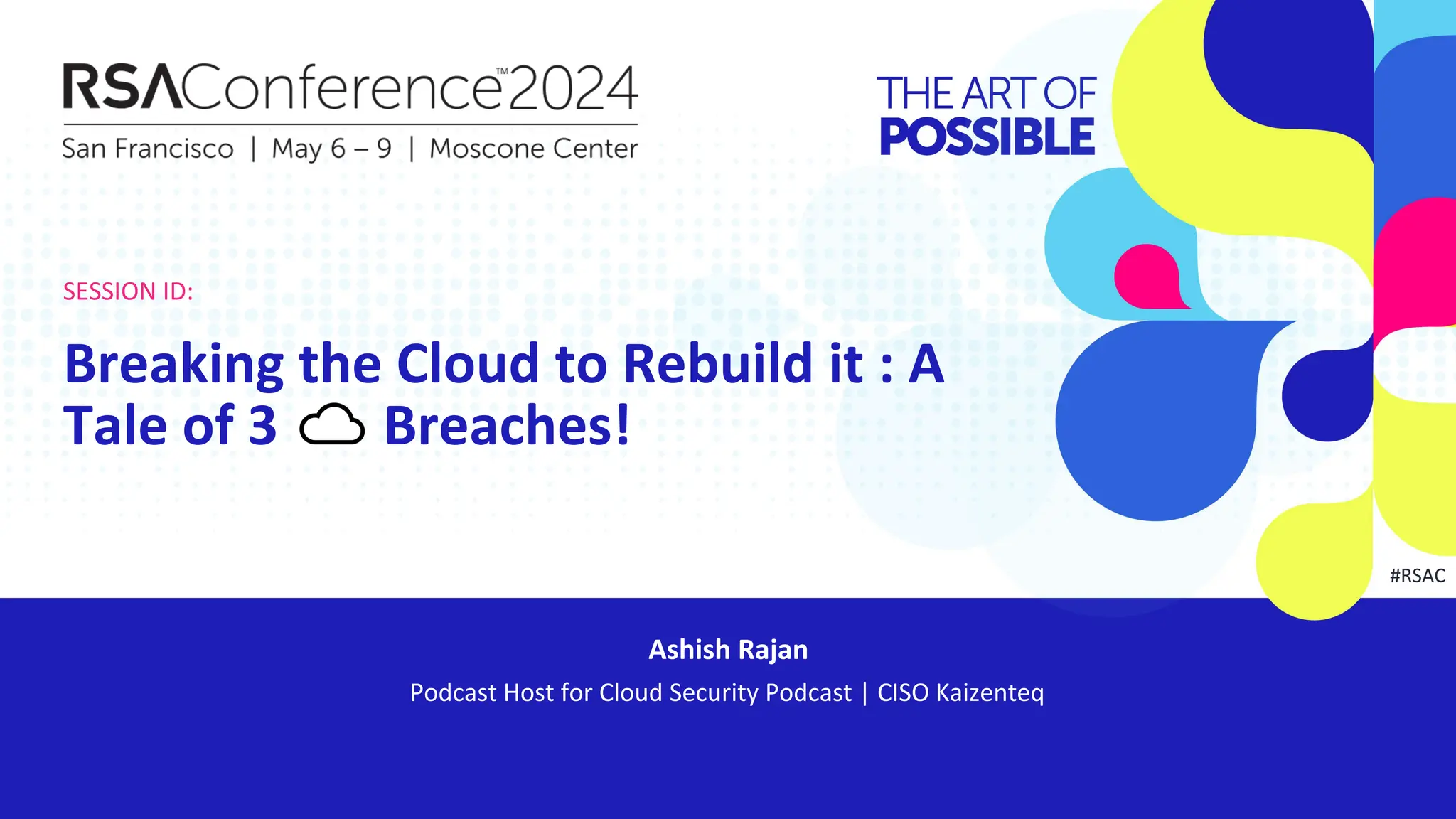 RSAConference™2024
San Francisco | May 6 – 9 | Moscone Center

THE ART OF
POSSIBLE

SESSION ID:

Breaking the Cloud to Rebuild it : A Tale of 3 ☁ Breaches!

#RSAC

Ashish Rajan
Podcast Host for Cloud Security Podcast | CISO Kaizenteq